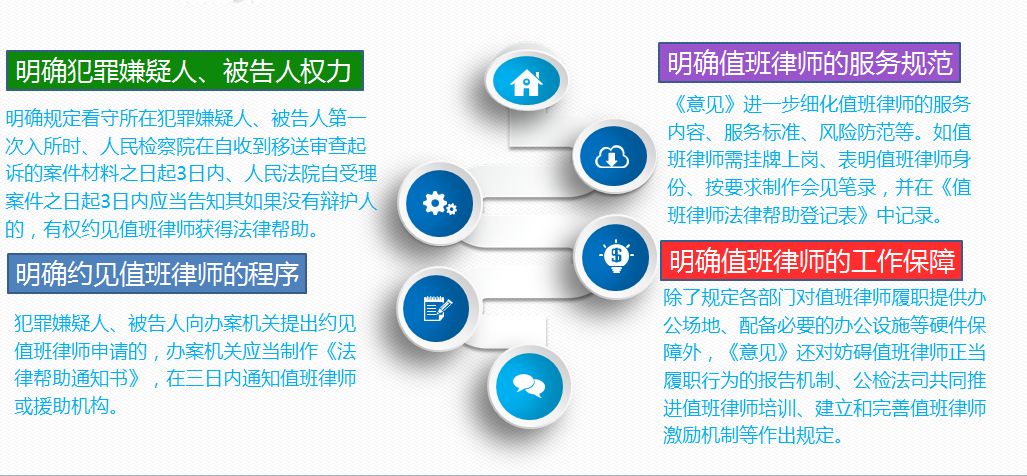 明确犯罪嫌疑人、被告人权力

明确规定看守所在犯罪嫌疑人、被告人第一次入所时、人民检察院在自收到移送审查起诉的案件材料之日起3日内、人民法院自受理案件之日起3日内应当告知其如果没有辩护人的，有权约见值班律师获得法律帮助。

明确约见值班律师的程序

犯罪嫌疑人、被告人向办案机关提出约见值班律师申请的，办案机关应当制作《法律帮助通知书》，在三日内通知值班律师或援助机构。

明确值班律师的服务规范

《意见》进一步细化值班律师的服务内容、服务标准、风险防范等。如值班律师需挂牌上岗、表明值班律师身份、按要求制作会见笔录，并在《值班律师法律帮助登记表》中记录。

明确值班律师的工作保障

除了规定各部门对值班律师履职提供办公场地、配备必要的办公设施等硬件保障外，《意见》还对妨碍值班律师正当履职行为的报告机制、公检法司共同推进值班律师培训、建立和完善值班律师激励机制等作出规定。